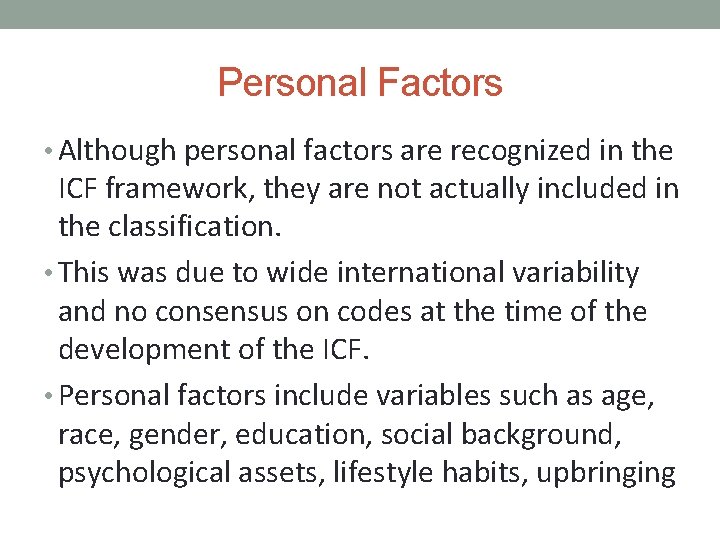 Personal Factors

• Although personal factors are recognized in the ICF framework, they are not actually included in the classification.

• This was due to wide international variability and no consensus on codes at the time of the development of the ICF.

• Personal factors include variables such as age, race, gender, education, social background, psychological assets, lifestyle habits, upbringing